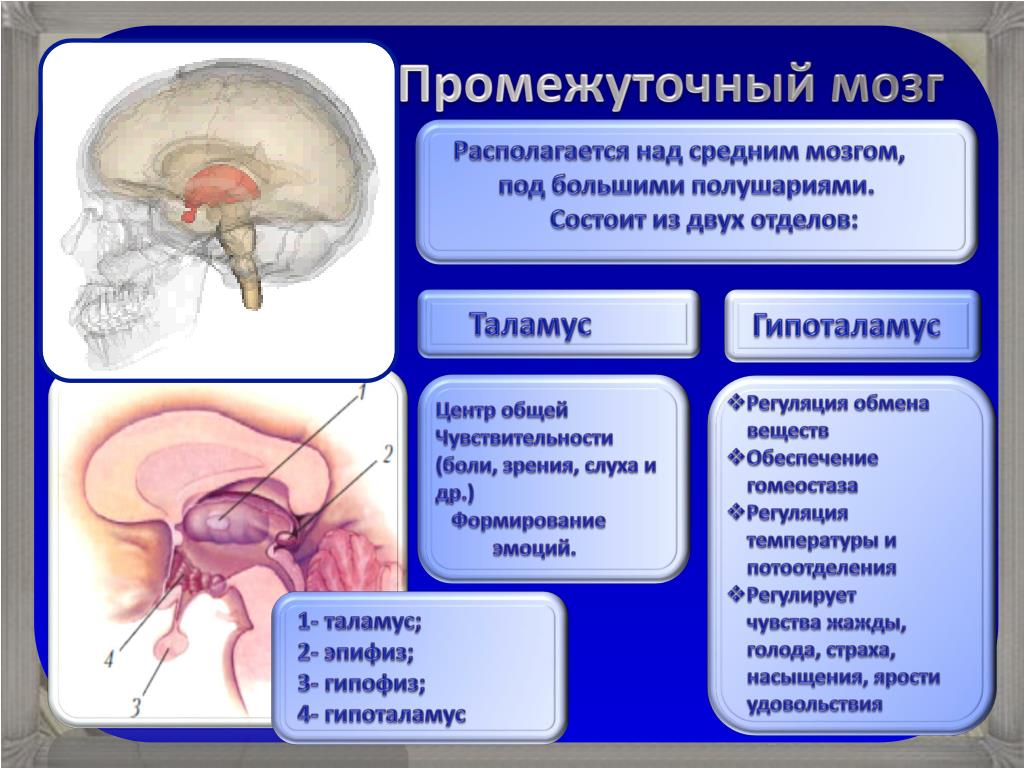 Промежуточный мозг

Располагается над средним мозгом, под большими полушариями. Состоит из двух отделов:

Таламус

Гипоталамус

Центр общей Чувствительности (боли, зрения, слуха и др.)
Формирование эмоций.

❖Регуляция обмена веществ
❖Обеспечение гомеостаза
❖Регуляция температуры и потоотделения
❖Регулирует чувства жажды, голода, страха, насыщения, ярости удовольствия

1
2
4
3

1- таламус;
2- эпифиз;
3- гипофиз;
4- гипоталамус